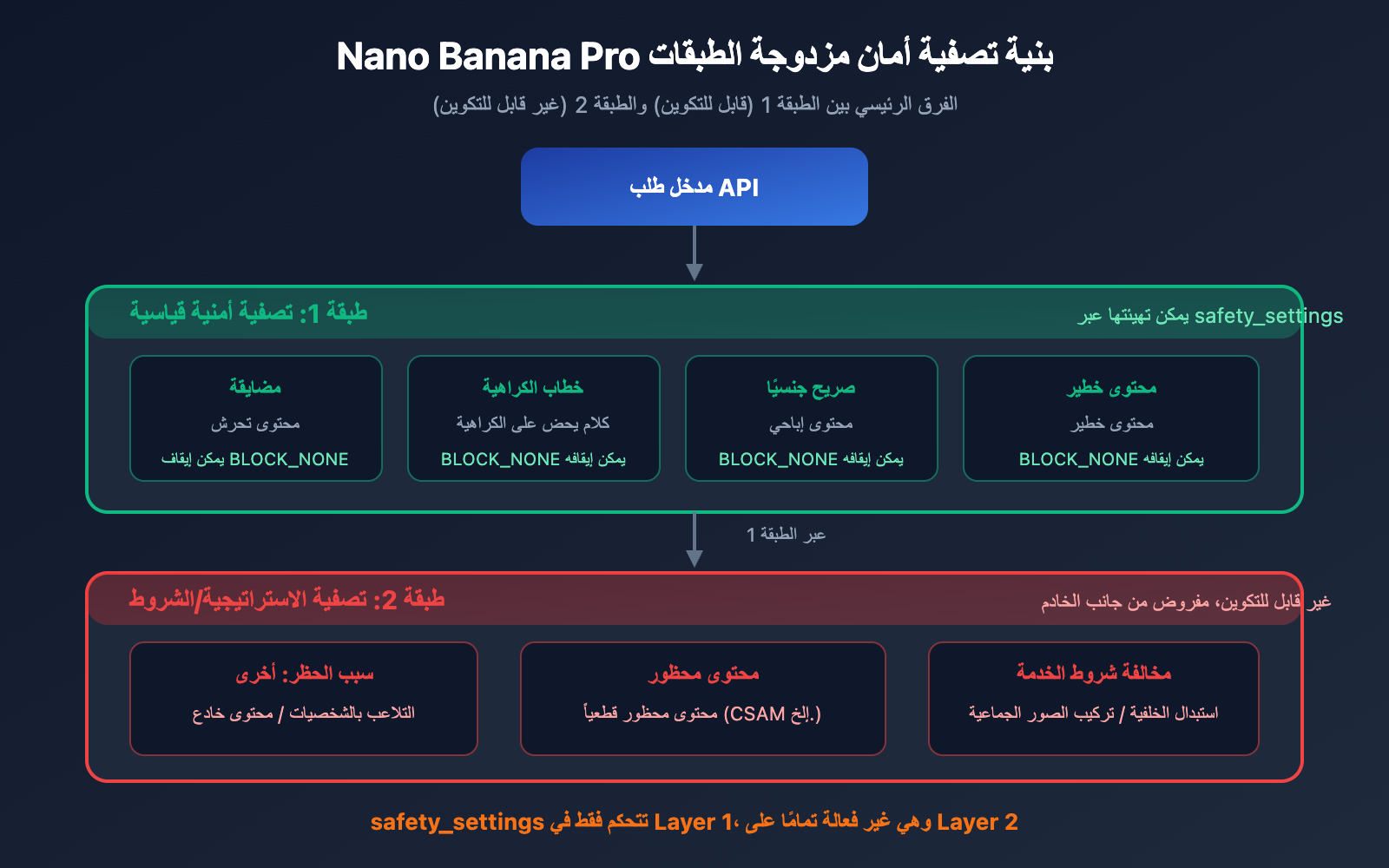 بنية تصفية أمان مزدوجة الطبقات Nano Banana Pro

الفرق الرئيسي بين الطبقة 1 (قابل للتكوين) والطبقة 2 (غير قابل للتكوين)

مدخل طلب API

طبقة 1: تصفية أمنية قياسية

يمكن تهيئتها عبر safety_settings

محتوى خطير
محتوى خطير
يمكن إيقافه BLOCK_NONE

صريح جنسيًا
محتوى إباحي
يمكن إيقافه BLOCK_NONE

خطاب الكراهية
كلام يحض على الكراهية
يمكن إيقافه BLOCK_NONE

مضايقة
محتوى تحرش
يمكن إيقاف BLOCK_NONE

عبر الطبقة 1

طبقة 2: تصفية الاستراتيجية/الشروط

غير قابل للتكوين، مفروض من جانب الخادم

مخالفة شروط الخدمة
استبدال الخلفية / تركيب الصور الجماعية

محتوى محظور
محتوى محظور قطعياً (CSAM إلخ.)

سبب الحظر: أخرى
التلاعب بالشخصيات / محتوى خادع

safety_settings تتحكم فقط في Layer 1، وهي غير فعالة تمامًا على Layer 2